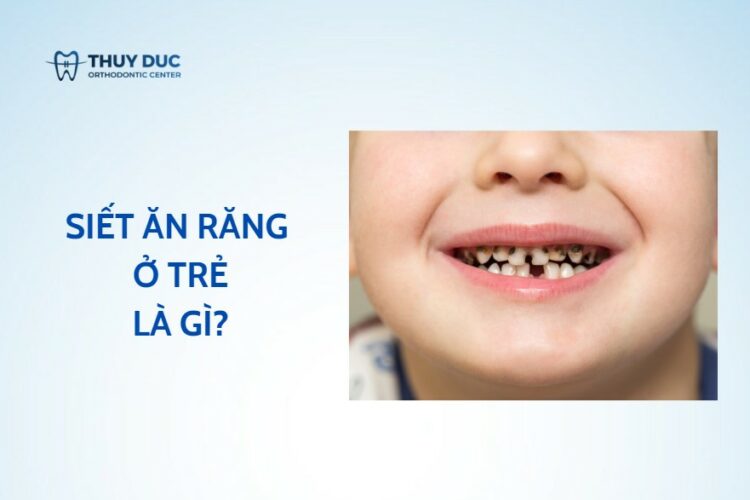 THUY DUC
ORTHODONTIC CENTER

SIẾT ĂN RĂNG
Ở TRẺ
LÀ GÌ?